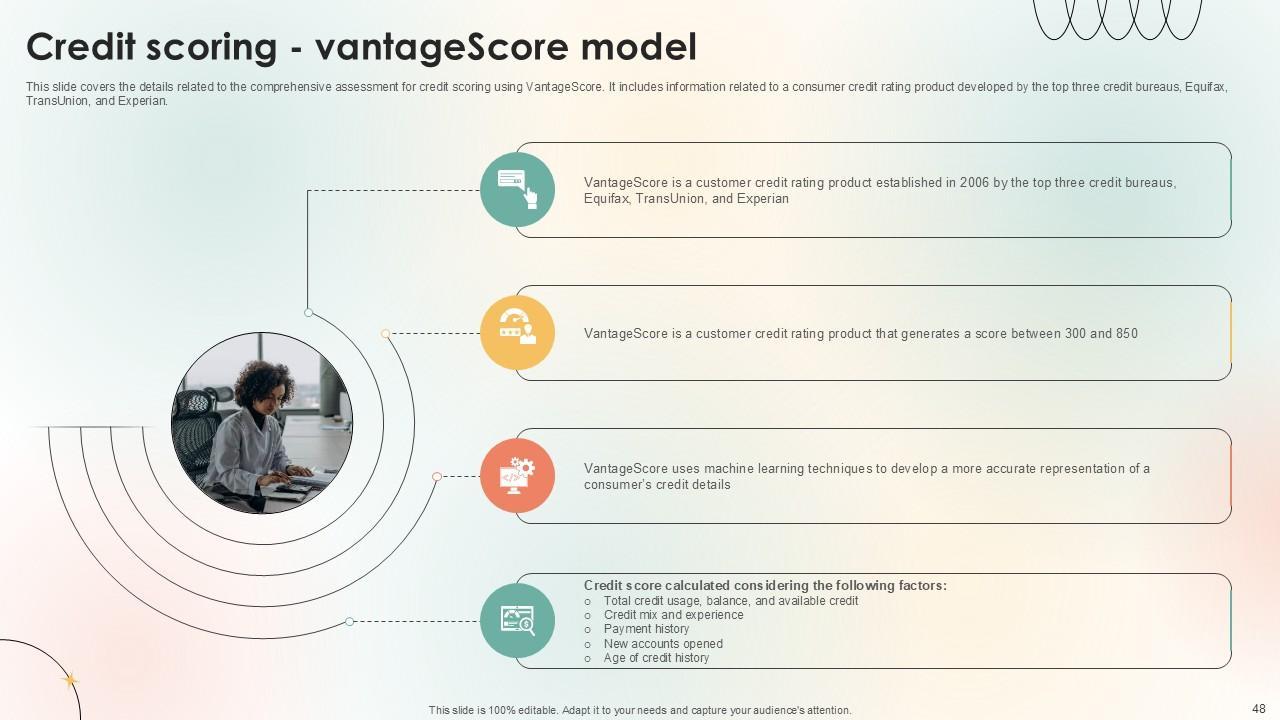 Credit scoring - vantageScore model

This slide covers the details related to the comprehensive assessment for credit scoring using VantageScore. It includes information related to a consumer credit rating product developed by the top three credit bureaus, Equifax, TransUnion, and Experian.

VantageScore is a customer credit rating product established in 2006 by the top three credit bureaus, Equifax, TransUnion, and Experian

VantageScore is a customer credit rating product that generates a score between 300 and 850

VantageScore uses machine learning techniques to develop a more accurate representation of a consumer's credit details

Credit score calculated considering the following factors:
o Total credit usage, balance, and available credit
o Credit mix and experience
o Payment history
o New accounts opened
o Age of credit history

This slide is 100% editable. Adapt it to your needs and capture your audience's attention.

48